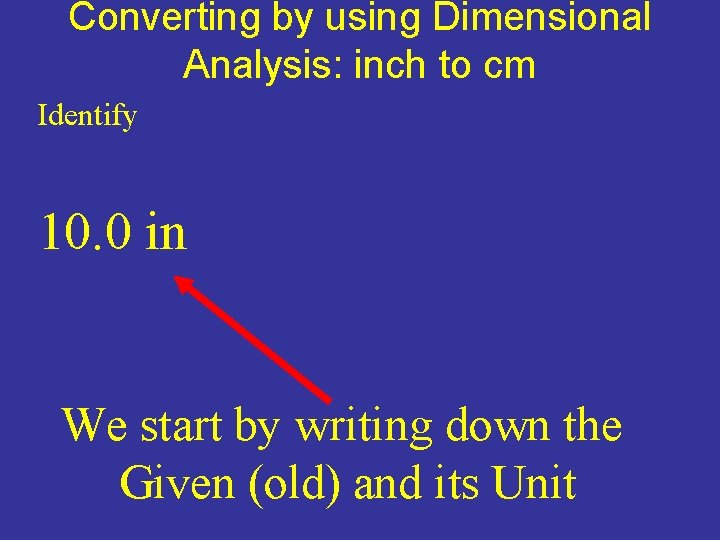 Converting by using Dimensional Analysis: inch to cm

Identify

10.0 in

We start by writing down the Given (old) and its Unit